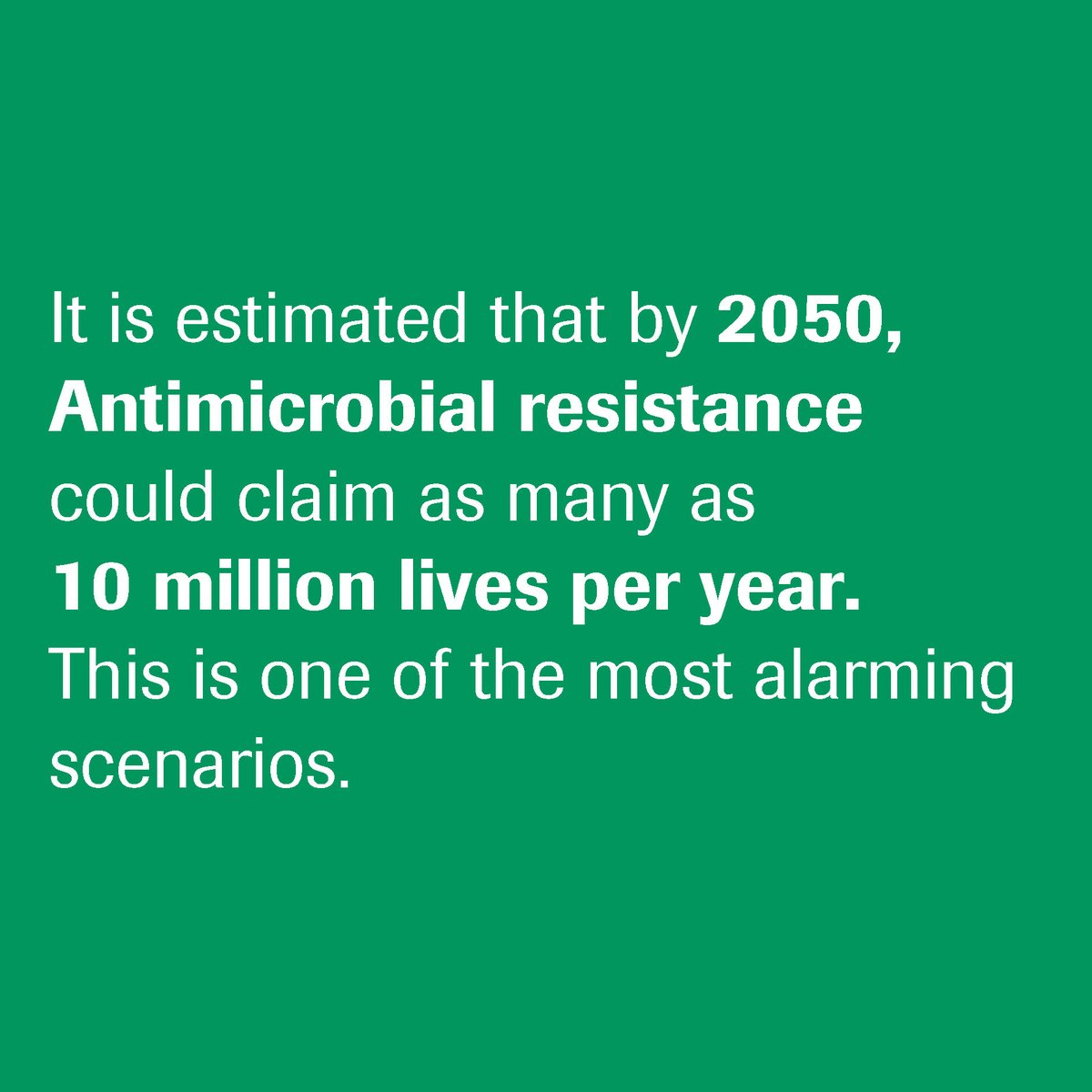 It is estimated that by 2050, Antimicrobial resistance could claim as many as 10 million lives per year. This is one of the most alarming scenarios.